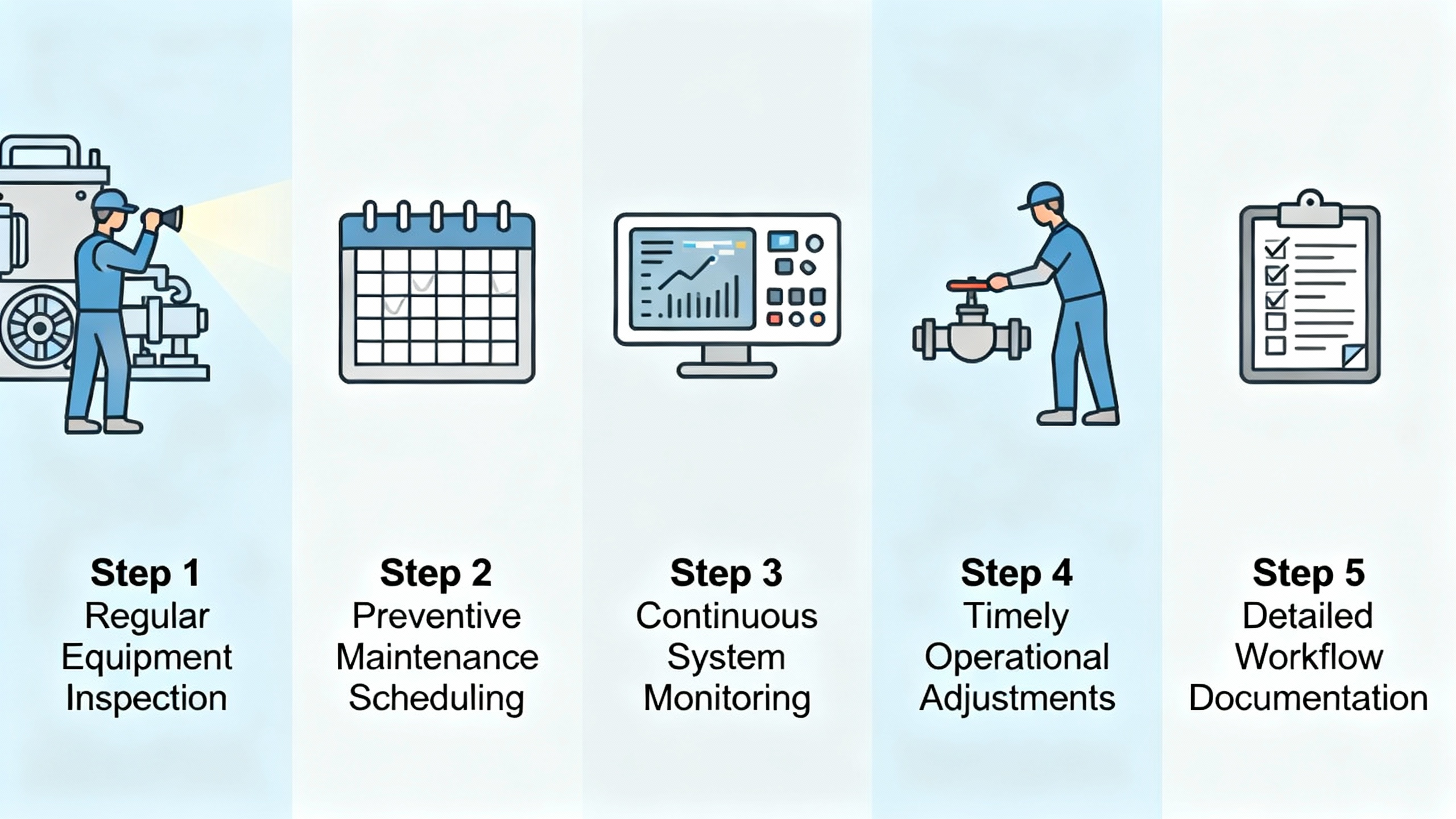 Step 1
Regular Equipment Inspection

Step 2
Preventive Maintenance Scheduling

Step 3
Continuous System Monitoring

Step 4
Timely Operational Adjustments

Step 5
Detailed Workflow Documentation